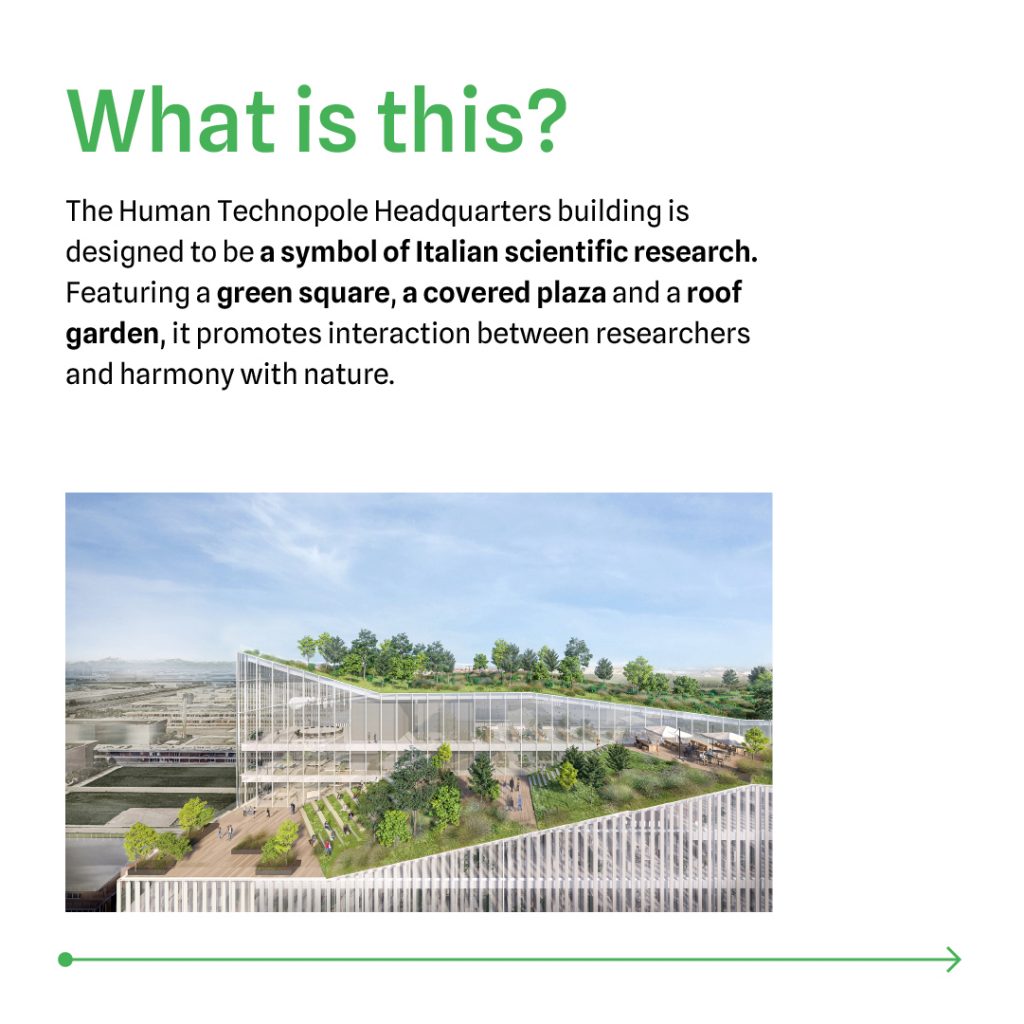 What is this?

The Human Technopole Headquarters building is designed to be a symbol of Italian scientific research. Featuring a green square, a covered plaza and a roof garden, it promotes interaction between researchers and harmony with nature.